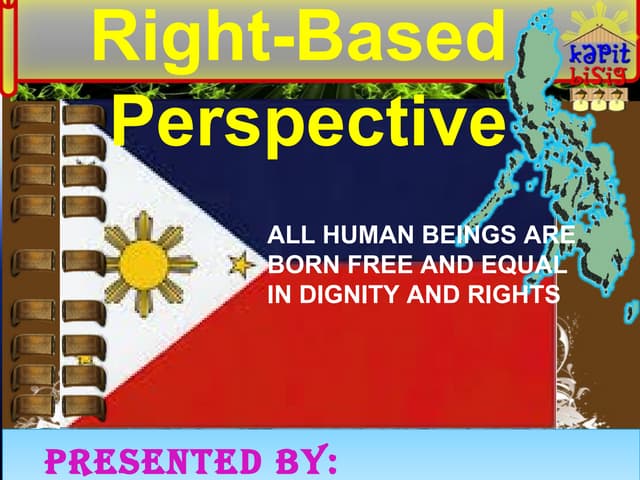 Right-Based Perspective

kapit bisig

ALL HUMAN BEINGS ARE BORN FREE AND EQUAL IN DIGNITY AND RIGHTS

PRESENTED BY: